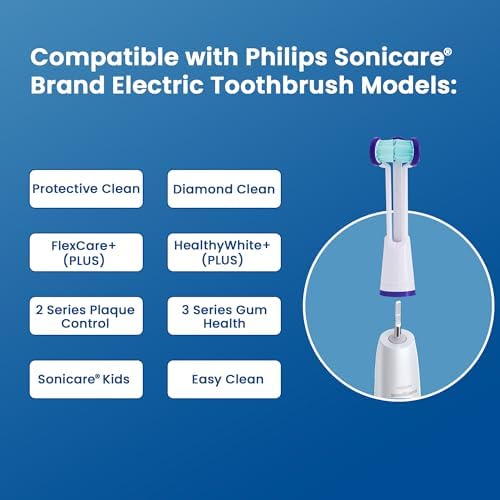 Compatible with Philips Sonicare® Brand Electric Toothbrush Models:

Protective Clean

Diamond Clean

FlexCare+ (PLUS)

HealthyWhite+ (PLUS)

2 Series Plaque Control

3 Series Gum Health

Sonicare® Kids

Easy Clean